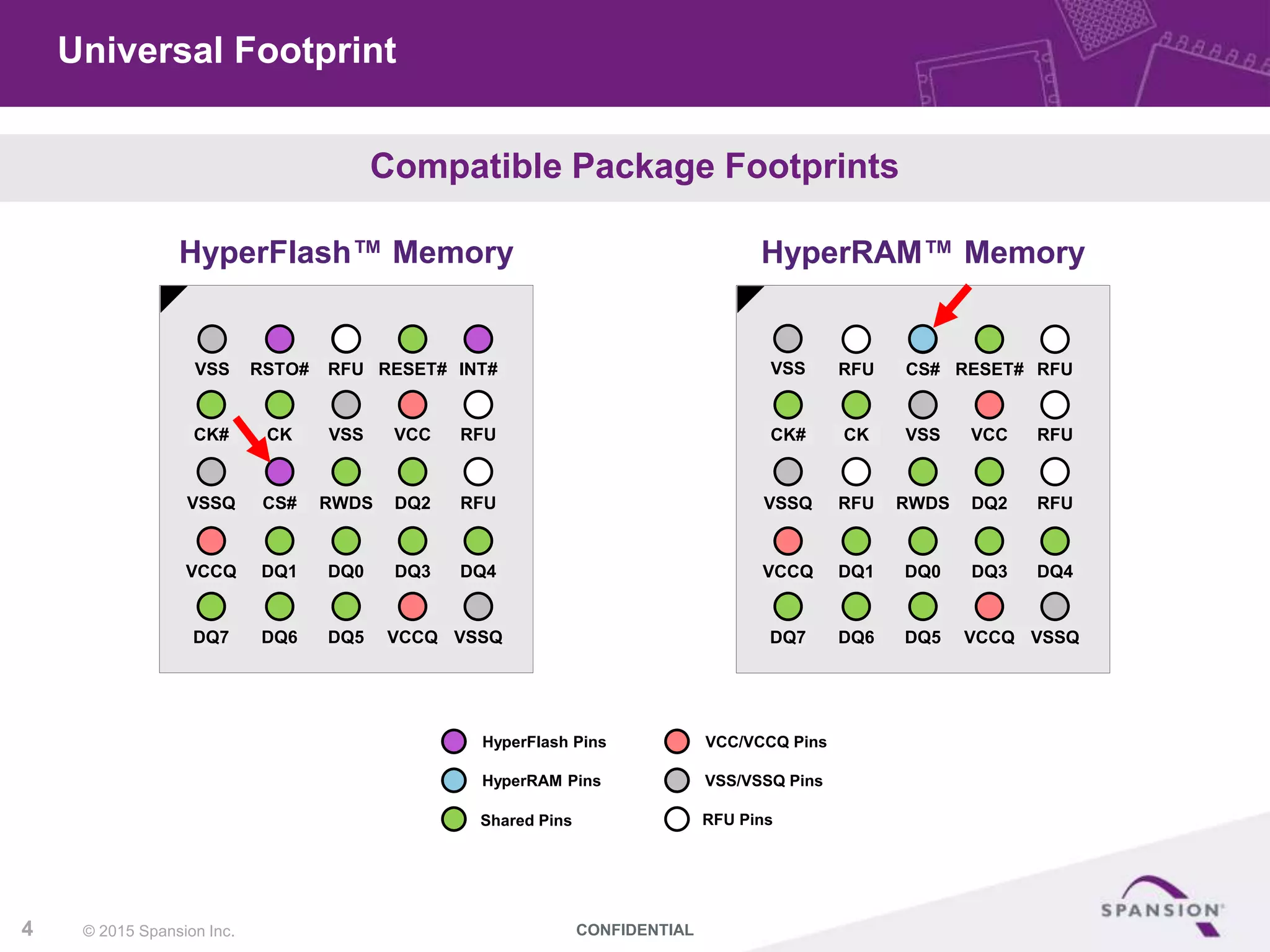 Universal Footprint

Compatible Package Footprints

HyperFlash™ Memory

VSS RSTO# RFU RESET# INT#
CK# CK VSS VCC RFU
VSSQ CS# RWDS DQ2 RFU
VCCQ DQ1 DQ0 DQ3 DQ4
DQ7 DQ6 DQ5 VCCQ VSSQ

HyperRAM™ Memory

VSS RFU CS# RESET# RFU
CK# CK VSS VCC RFU
VSSQ RFU RWDS DQ2 RFU
VCCQ DQ1 DQ0 DQ3 DQ4
DQ7 DQ6 DQ5 VCCQ VSSQ

HyperFlash Pins
HyperRAM Pins
Shared Pins

VCC/VCCQ Pins
VSS/VSSQ Pins
RFU Pins

4 © 2015 Spansion Inc. CONFIDENTIAL

SPANSION